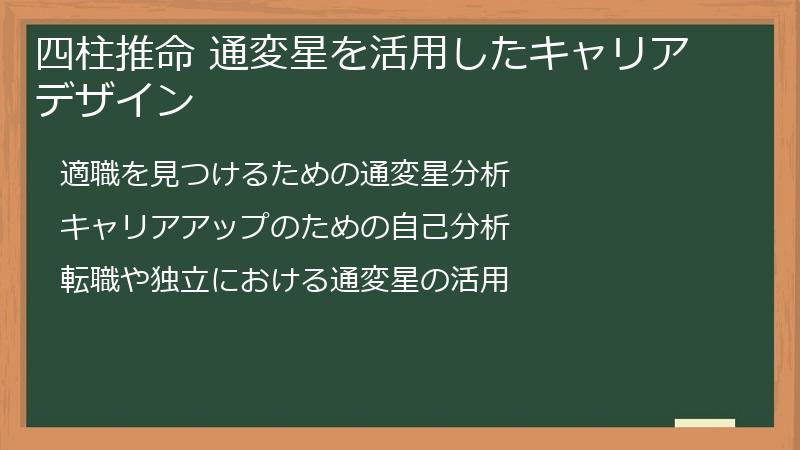 四柱推命 通変星を活用したキャリアデザイン

適職を見つけるための通変星分析

キャリアアップのための自己分析

転職や独立における通変星の活用